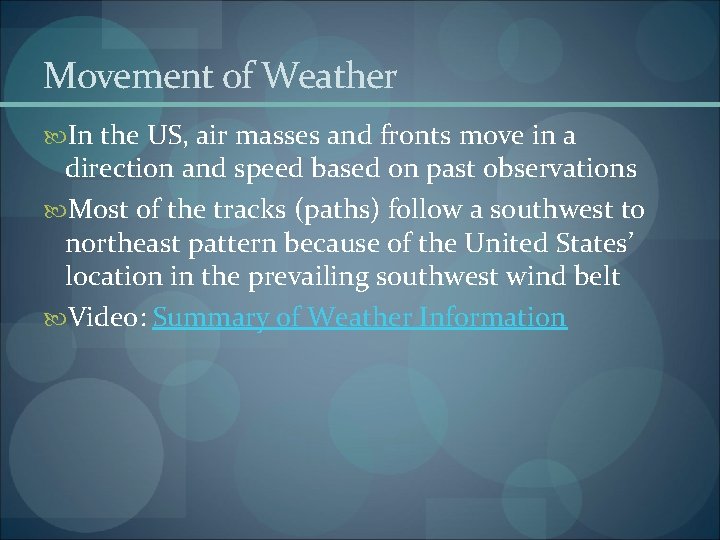 Movement of Weather

In the US, air masses and fronts move in a direction and speed based on past observations

Most of the tracks (paths) follow a southwest to northeast pattern because of the United States' location in the prevailing southwest wind belt

Video: Summary of Weather Information